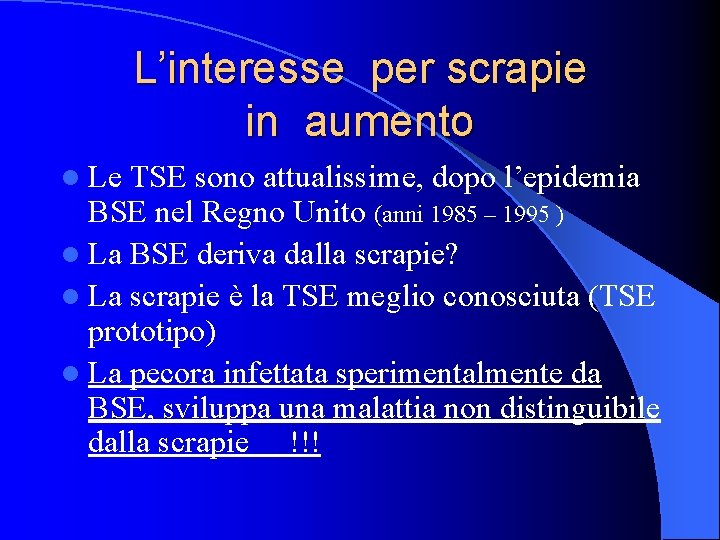 L’interesse per scrapie in aumento

- Le TSE sono attualissime, dopo l’epidemia BSE nel Regno Unito (anni 1985 – 1995 )
- La BSE deriva dalla scrapie?
- La scrapie è la TSE meglio conosciuta (TSE prototipo)
- La pecora infettata sperimentalmente da BSE, sviluppa una malattia non distinguibile dalla scrapie !!!